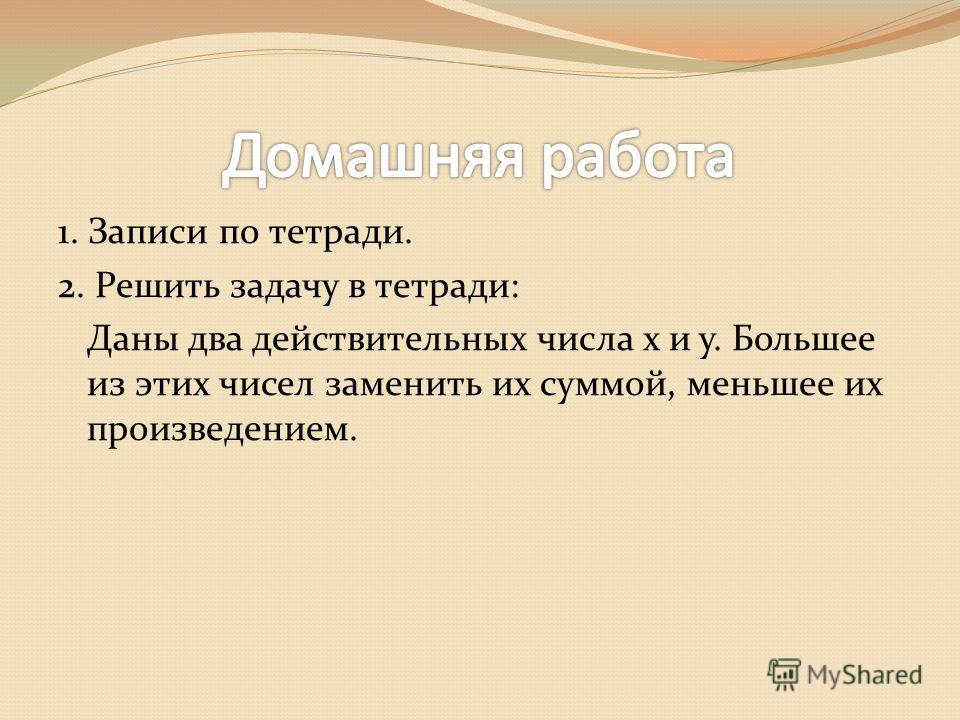 Домашняя работа

1. Записи по тетради.

2. Решить задачу в тетради:

Даны два действительных числа x и y. Большее из этих чисел заменить их суммой, меньшее их произведением.

MyShared